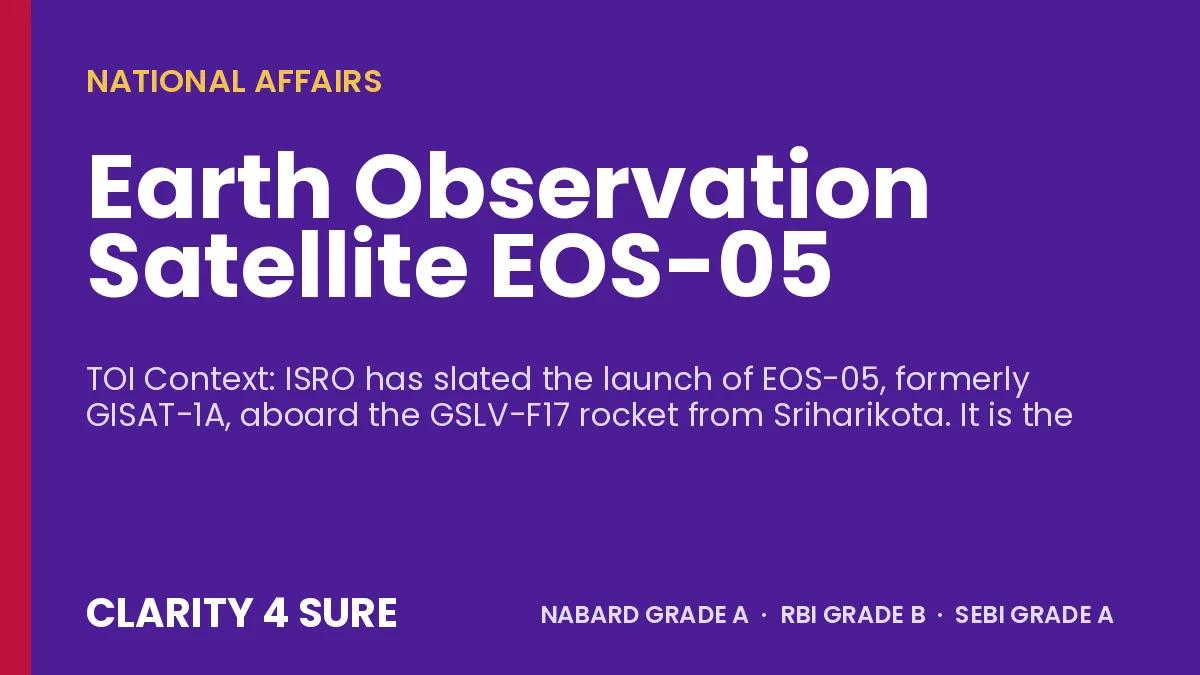 NATIONAL AFFAIRS

Earth Observation Satellite EOS-05

TOI Context: ISRO has slated the launch of EOS-05, formerly GISAT-1A, aboard the GSLV-F17 rocket from Sriharikota. It is the

CLARITY 4 SURE

NABARD GRADE A · RBI GRADE B · SEBI GRADE A